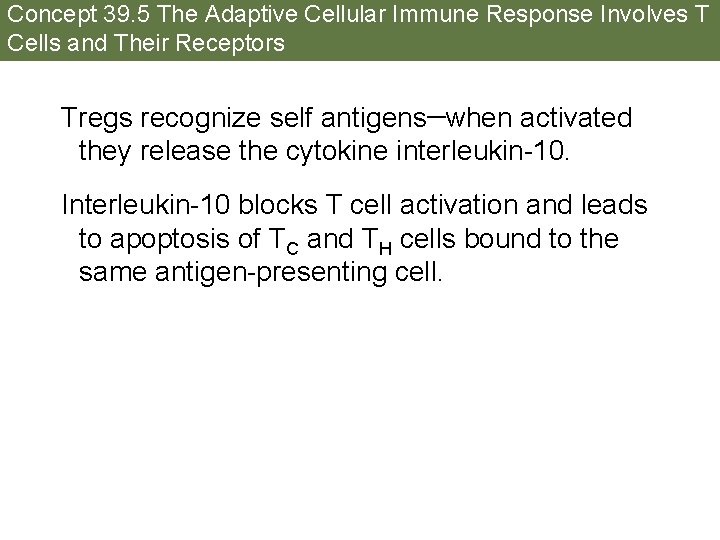 Concept 39.5 The Adaptive Cellular Immune Response Involves T Cells and Their Receptors

Tregs recognize self antigens—when activated they release the cytokine interleukin-10.

Interleukin-10 blocks T cell activation and leads to apoptosis of $T_C$ and $T_H$ cells bound to the same antigen-presenting cell.